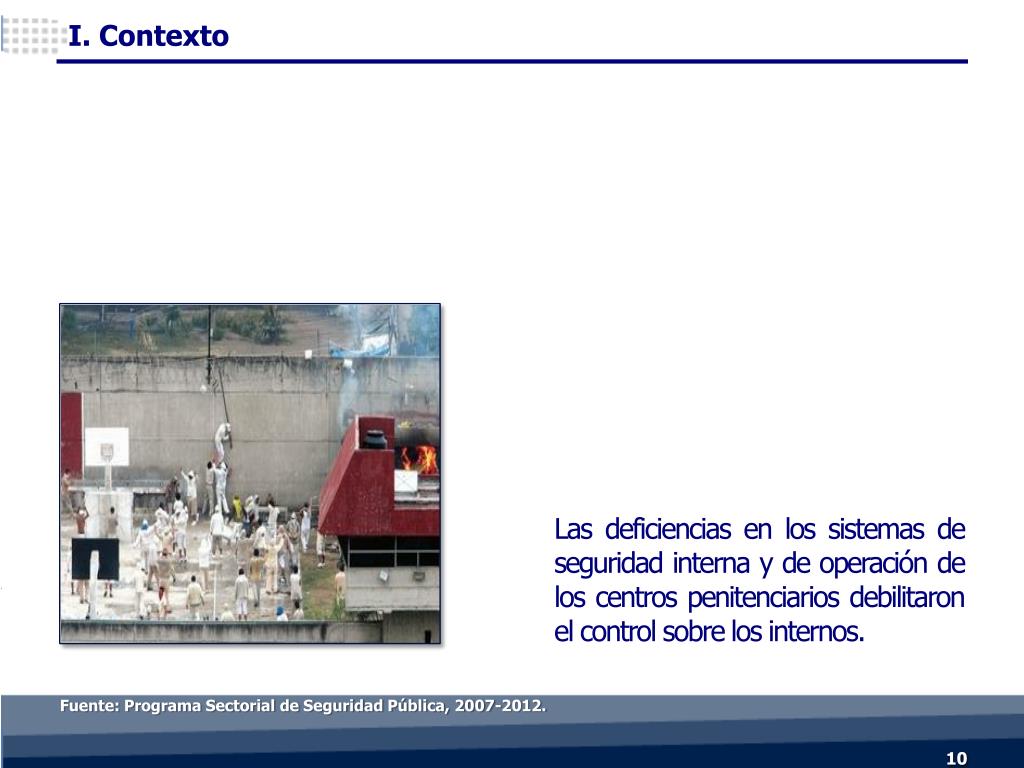 I. Contexto

Las deficiencias en los sistemas de seguridad interna y de operación de los centros penitenciarios debilitaron el control sobre los internos.

Fuente: Programa Sectorial de Seguridad Pública, 2007-2012.

10